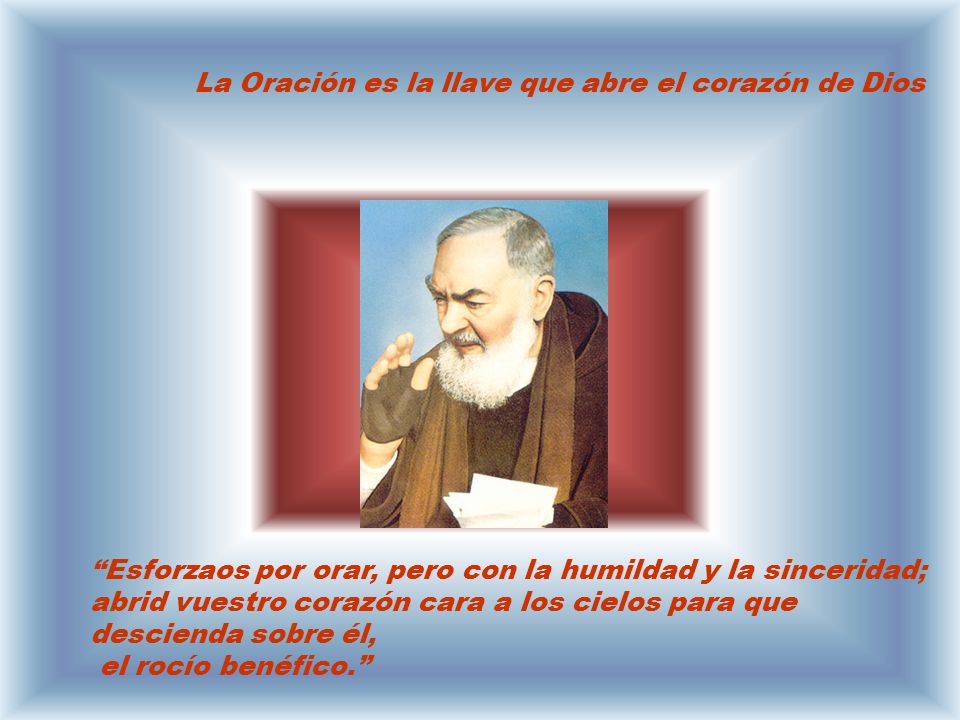 La Oración es la llave que abre el corazón de Dios

“Esforzaos por orar, pero con la humildad y la sinceridad; abrid vuestro corazón cara a los cielos para que descienda sobre él,
el rocío benéfico.”